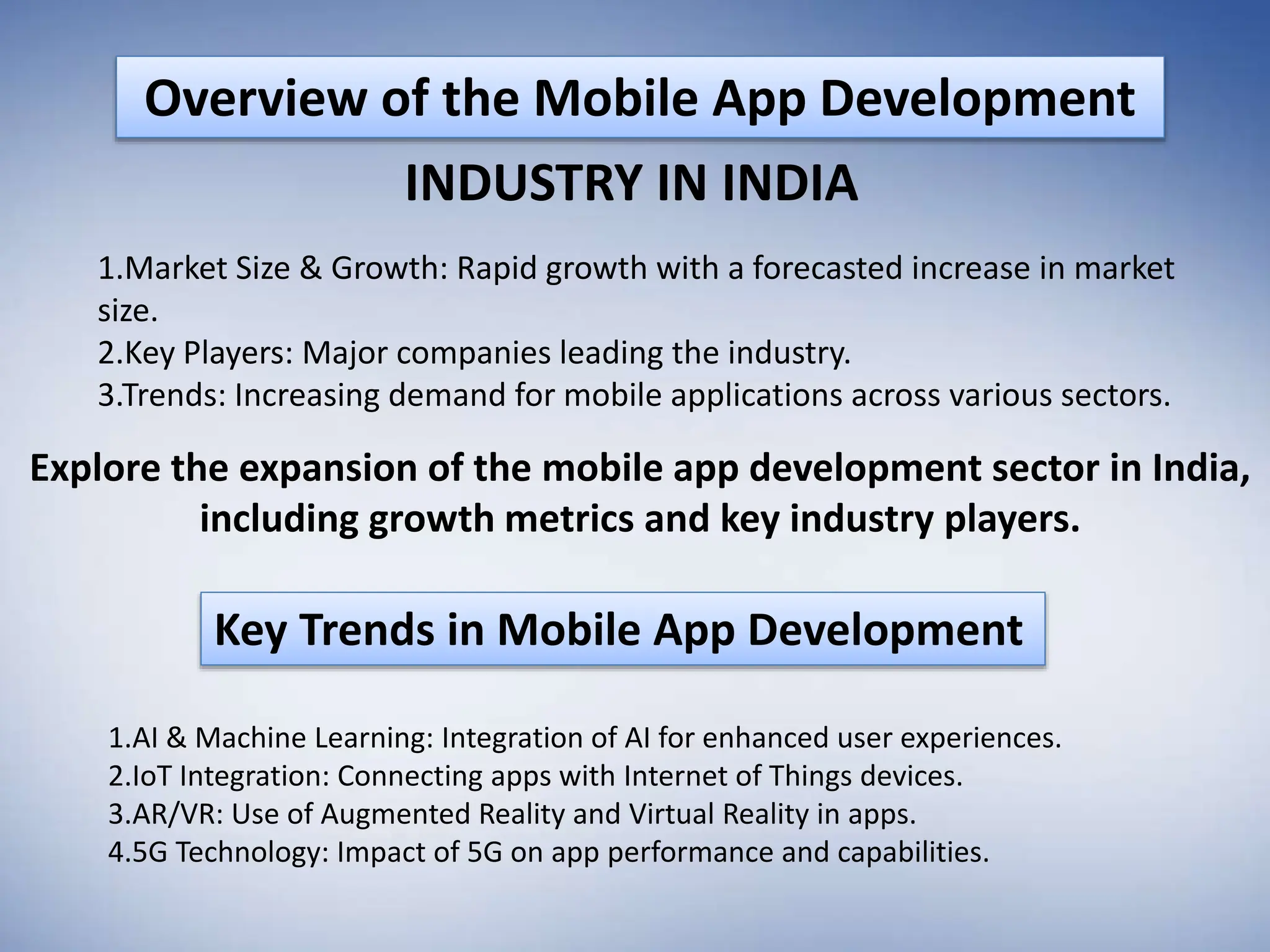 Overview of the Mobile App Development

INDUSTRY IN INDIA

1.Market Size & Growth: Rapid growth with a forecasted increase in market size.
2.Key Players: Major companies leading the industry.
3.Trends: Increasing demand for mobile applications across various sectors.

Explore the expansion of the mobile app development sector in India, including growth metrics and key industry players.

Key Trends in Mobile App Development

1.AI & Machine Learning: Integration of AI for enhanced user experiences.
2.IoT Integration: Connecting apps with Internet of Things devices.
3.AR/VR: Use of Augmented Reality and Virtual Reality in apps.
4.5G Technology: Impact of 5G on app performance and capabilities.